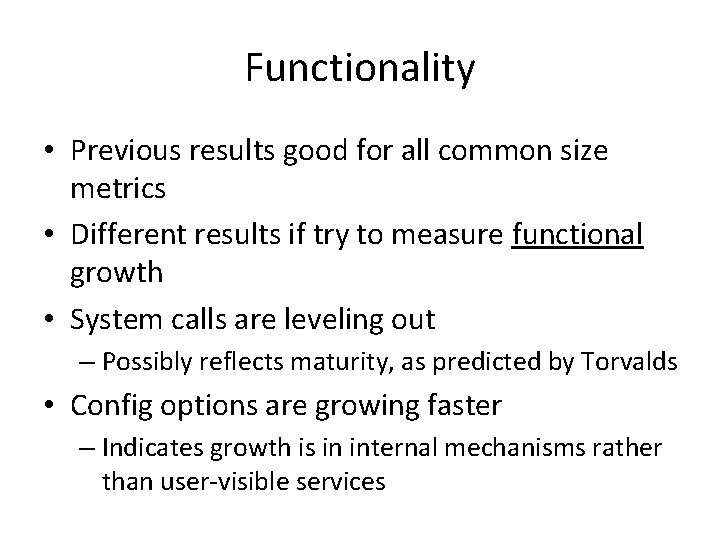 Functionality

• Previous results good for all common size metrics
• Different results if try to measure functional growth
• System calls are leveling out
– Possibly reflects maturity, as predicted by Torvalds
• Config options are growing faster
– Indicates growth is in internal mechanisms rather than user-visible services